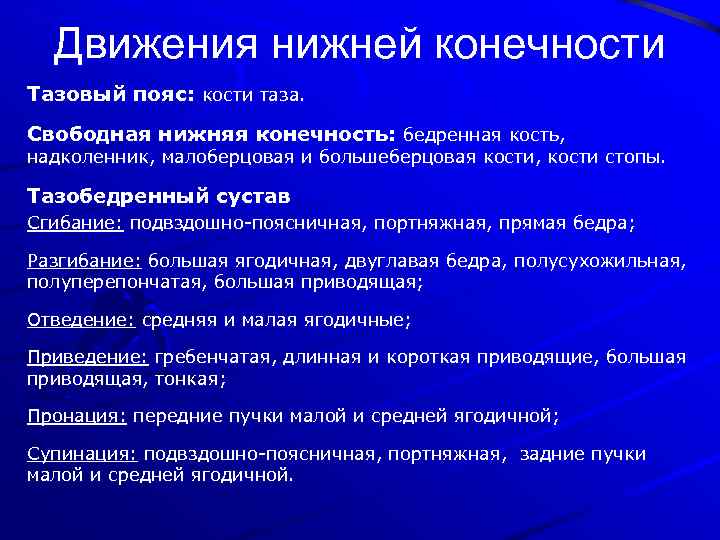 Движения нижней конечности

Тазовый пояс: кости таза.

Свободная нижняя конечность: бедренная кость, надколенник, малоберцовая и большеберцовая кости, кости стопы.

Тазобедренный сустав

Сгибание: подвздошно-поясничная, портняжная, прямая бедра;

Разгибание: большая ягодичная, двуглавая бедра, полусухожильная, полуперепончатая, большая приводящая;

Отведение: средняя и малая ягодичные;

Приведение: гребенчатая, длинная и короткая приводящие, большая приводящая, тонкая;

Пронация: передние пучки малой и средней ягодичной;

Супинация: подвздошно-поясничная, портняжная, задние пучки малой и средней ягодичной.